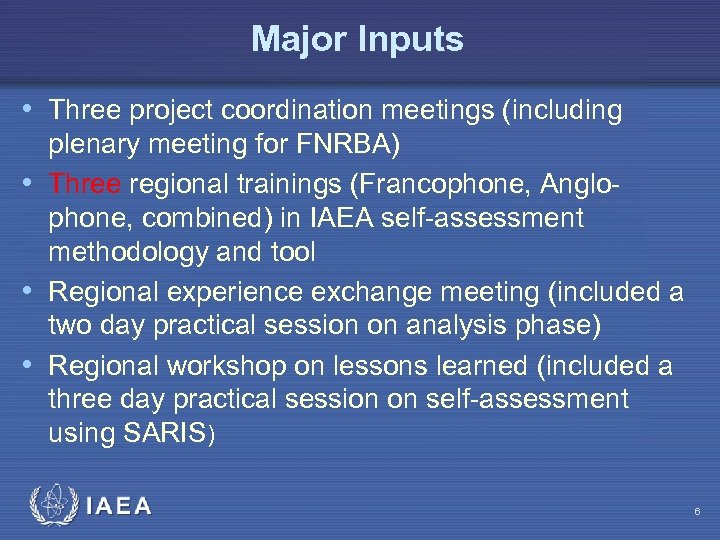 Major Inputs

• Three project coordination meetings (including plenary meeting for FNRBA)

• Three regional trainings (Francophone, Anglophone, combined) in IAEA self-assessment methodology and tool

• Regional experience exchange meeting (included a two day practical session on analysis phase)

• Regional workshop on lessons learned (included a three day practical session on self-assessment using SARIS)

IAEA

6